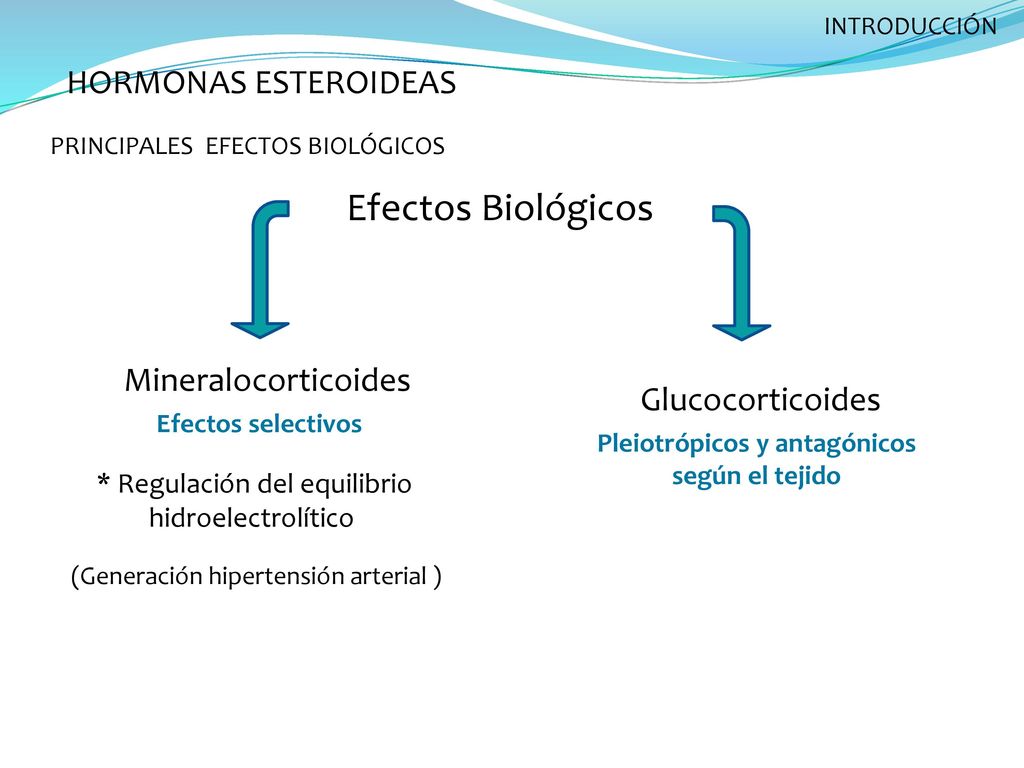 INTRODUCCIÓN

HORMONAS ESTEROIDEAS

PRINCIPALES EFECTOS BIOLÓGICOS

Efectos Biológicos

Mineralocorticoides

Efectos selectivos

* Regulación del equilibrio hidroelectrolítico

(Generación hipertensión arterial )

Glucocorticoides

Pleiotrópicos y antagónicos según el tejido